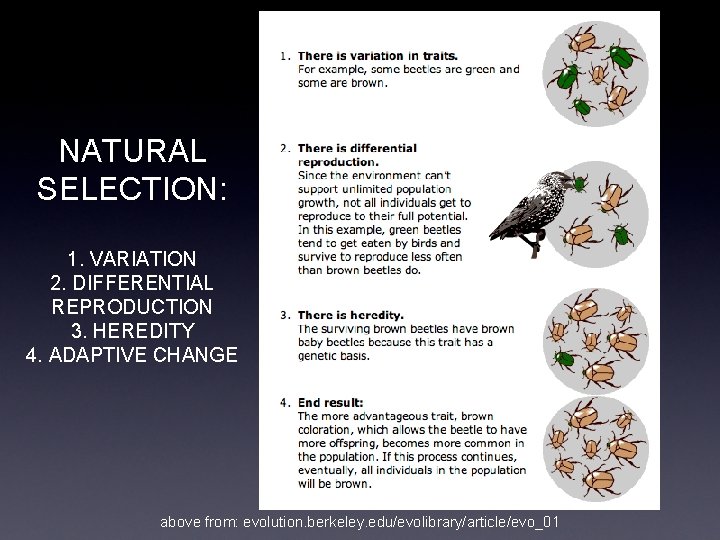 NATURAL SELECTION:

1. VARIATION
2. DIFFERENTIAL REPRODUCTION
3. HEREDITY
4. ADAPTIVE CHANGE

1. There is variation in traits.
For example, some beetles are green and some are brown.

2. There is differential reproduction.
Since the environment can't support unlimited population growth, not all individuals get to reproduce to their full potential. In this example, green beetles tend to get eaten by birds and survive to reproduce less often than brown beetles do.

3. There is heredity.
The surviving brown beetles have brown baby beetles because this trait has a genetic basis.

4. End result:
The more advantageous trait, brown coloration, which allows the beetle to have more offspring, becomes more common in the population. If this process continues, eventually, all individuals in the population will be brown.

above from: evolution.berkeley.edu/evolibrary/article/evo_01